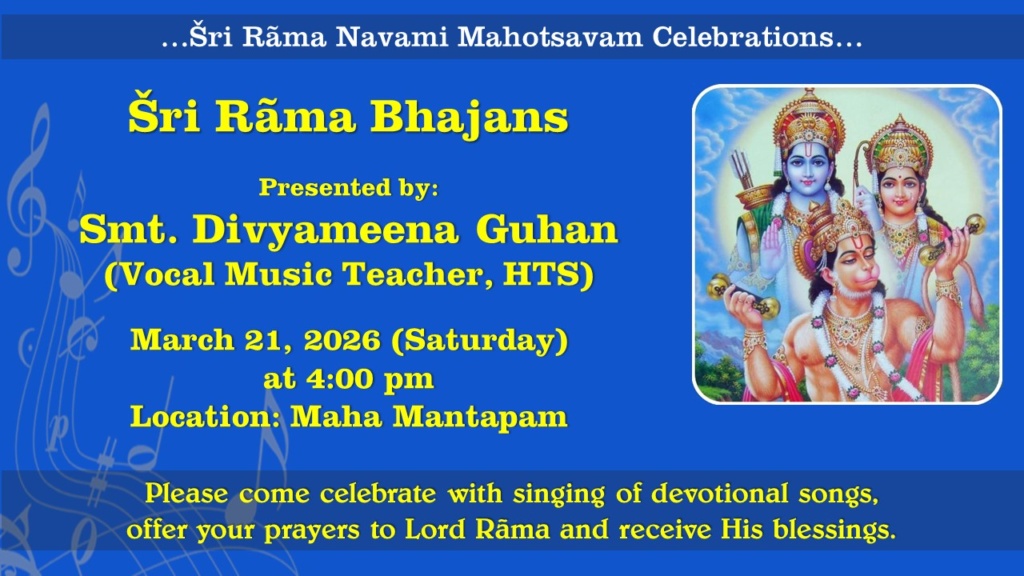 ...Šri Rãma Navami Mahotsavam Celebrations...

Šri Rãma Bhajans

Presented by:
Smt. Divyameena Guhan
(Vocal Music Teacher, HTS)

March 21, 2026 (Saturday)
at 4:00 pm
Location: Maha Mantapam

Please come celebrate with singing of devotional songs, offer your prayers to Lord Rãma and receive His blessings.